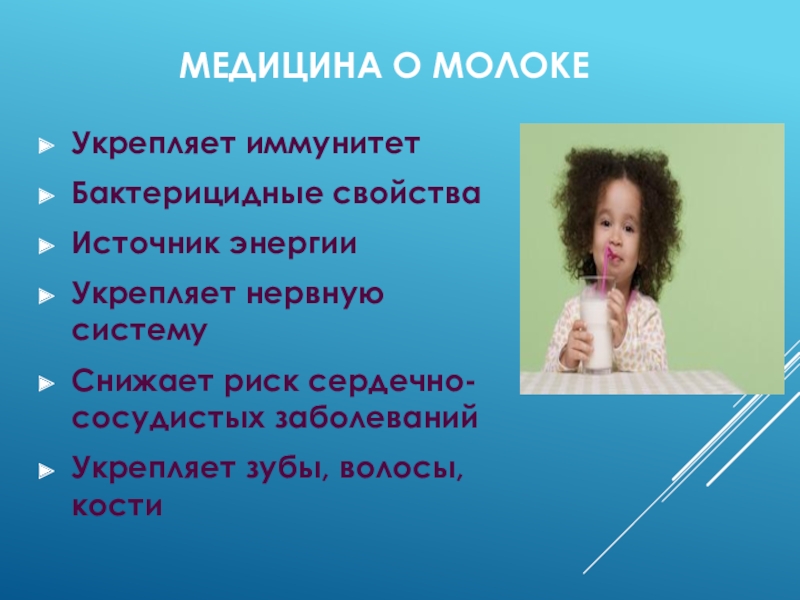 МЕДИЦИНА О МОЛОКЕ

Укрепляет иммунитет

Бактерицидные свойства

Источник энергии

Укрепляет нервную систему

Снижает риск сердечно-сосудистых заболеваний

Укрепляет зубы, волосы, кости